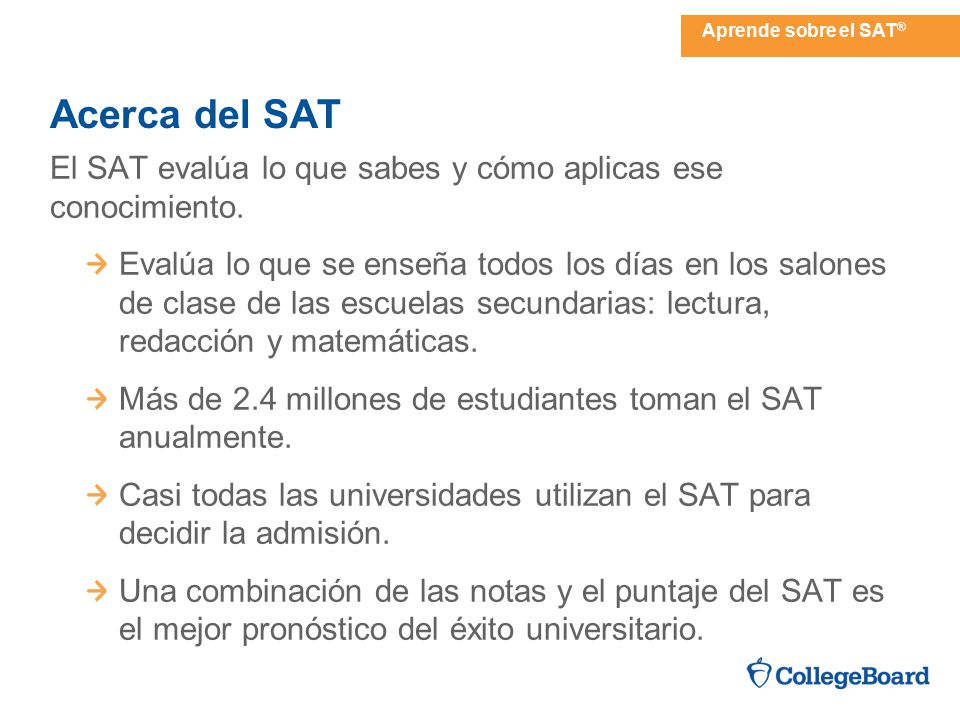 Aprende sobre el SAT®

Acerca del SAT

El SAT evalúa lo que sabes y cómo aplicas ese conocimiento.

→ Evalúa lo que se enseña todos los días en los salones de clase de las escuelas secundarias: lectura, redacción y matemáticas.

→ Más de 2.4 millones de estudiantes toman el SAT anualmente.

→ Casi todas las universidades utilizan el SAT para decidir la admisión.

→ Una combinación de las notas y el puntaje del SAT es el mejor pronóstico del éxito universitario.

CollegeBoard